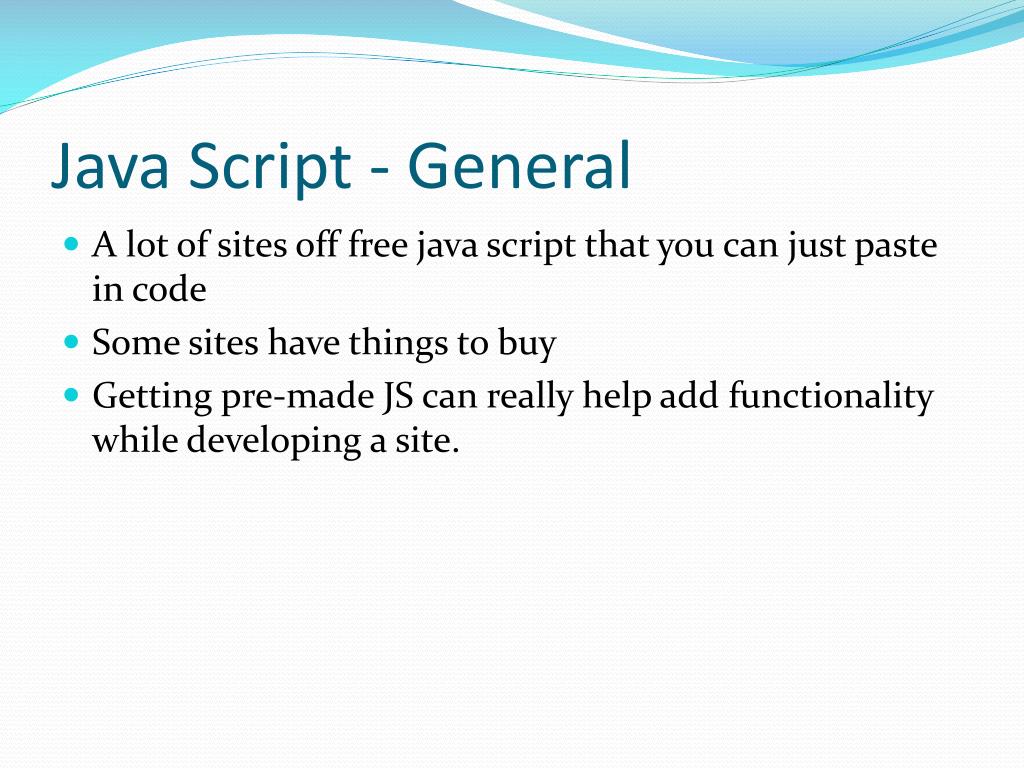 Java Script - General

- A lot of sites off free java script that you can just paste in code
- Some sites have things to buy
- Getting pre-made JS can really help add functionality while developing a site.